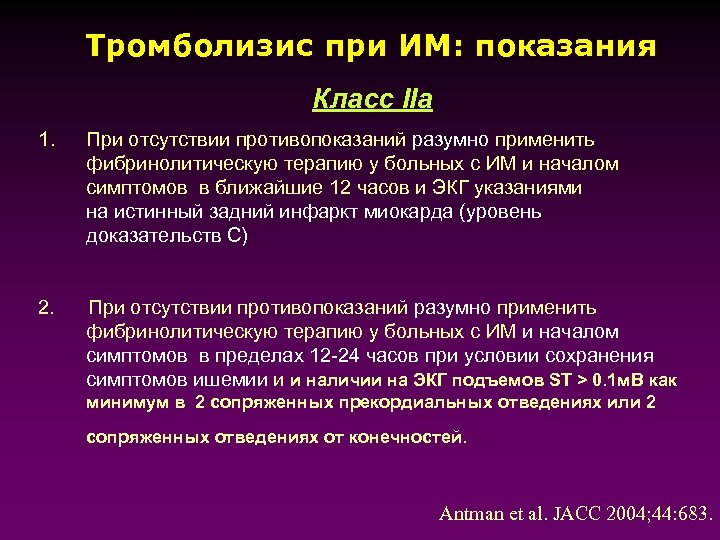 Тромболизис при ИМ: показания

Класс IIa

1. При отсутствии противопоказаний разумно применить фибринолитическую терапию у больных с ИМ и началом симптомов в ближайшие 12 часов и ЭКГ указаниями на истинный задний инфаркт миокарда (уровень доказательств С)

2. При отсутствии противопоказаний разумно применить фибринолитическую терапию у больных с ИМ и началом симптомов в пределах 12-24 часов при условии сохранения симптомов ишемии и и наличии на ЭКГ подъемов ST > 0.1мВ как минимум в 2 сопряженных прекордиальных отведениях или 2 сопряженных отведениях от конечностей.

Antman et al. JACC 2004;44:683.